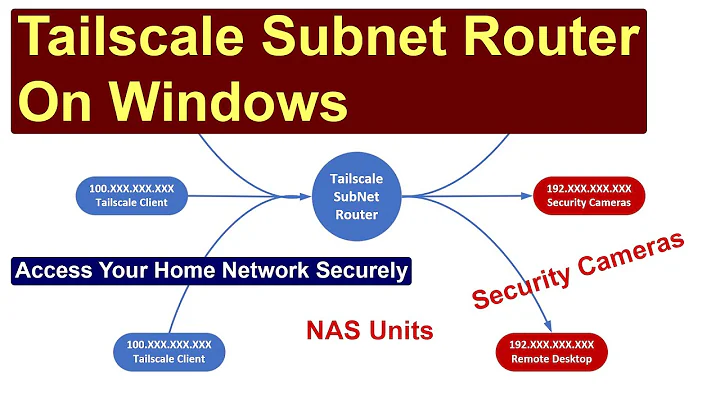 Tailscale Subnet Router On Windows

100.XXX.XXX.XXX
Tailscale Client

Tailscale SubNet Router

192.XXX.XXX.XXX
Security Cameras

Access Your Home Network Securely

Security Cameras

NAS Units

100.XXX.XXX.XXX
Tailscale Client

192.XXX.XXX.XXX
Remote Desktop